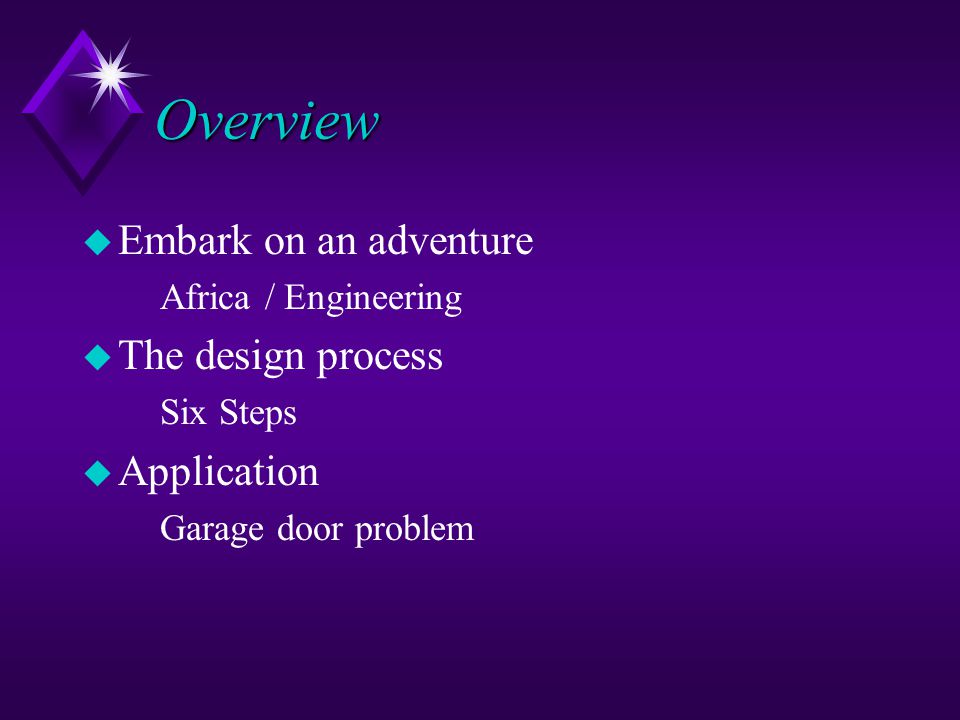 Overview

Embark on an adventure
Africa / Engineering

The design process
Six Steps

Application
Garage door problem